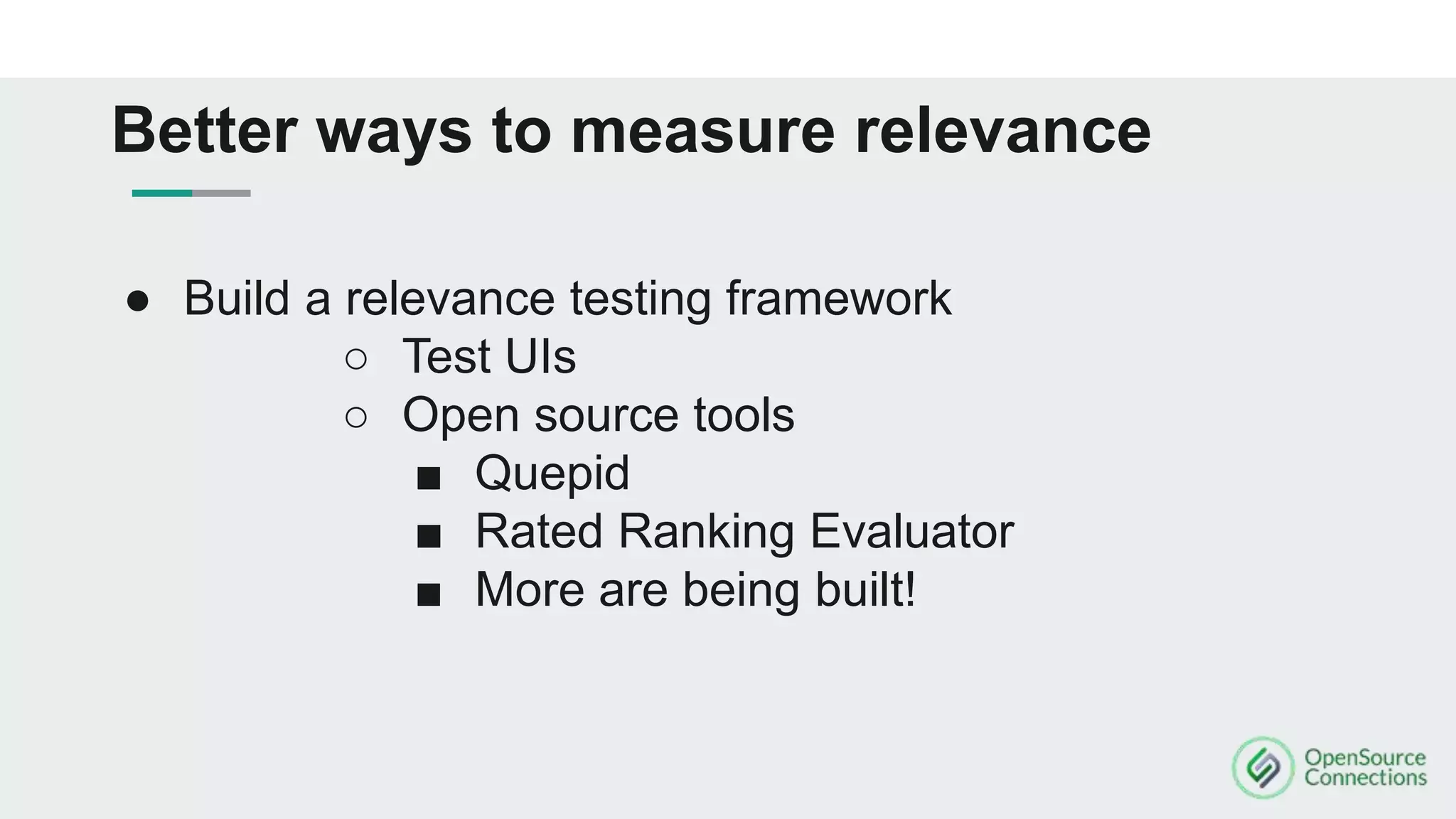 Better ways to measure relevance

● Build a relevance testing framework
○ Test UIs
○ Open source tools
■ Quepid
■ Rated Ranking Evaluator
■ More are being built!

OpenSource Connections